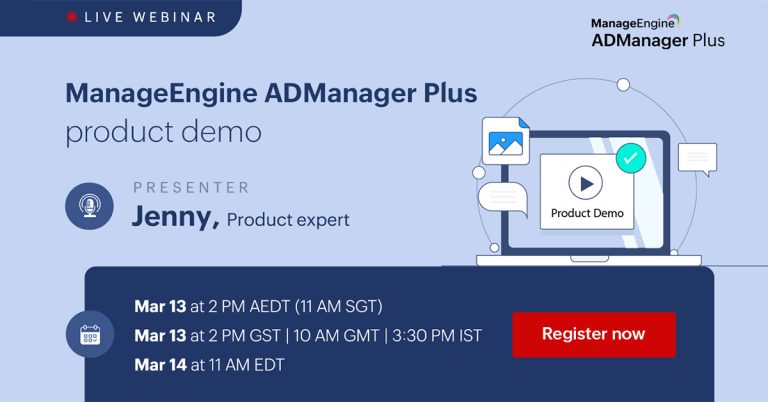 LIVE WEBINAR

ManageEngine
ADManager Plus

ManageEngine ADManager Plus
product demo

PRESENTER
Jenny, Product expert

Product Demo

Mar 13 at 2 PM AEDT (11 AM SGT)
Mar 13 at 2 PM GST | 10 AM GMT | 3:30 PM IST
Mar 14 at 11 AM EDT

Register now